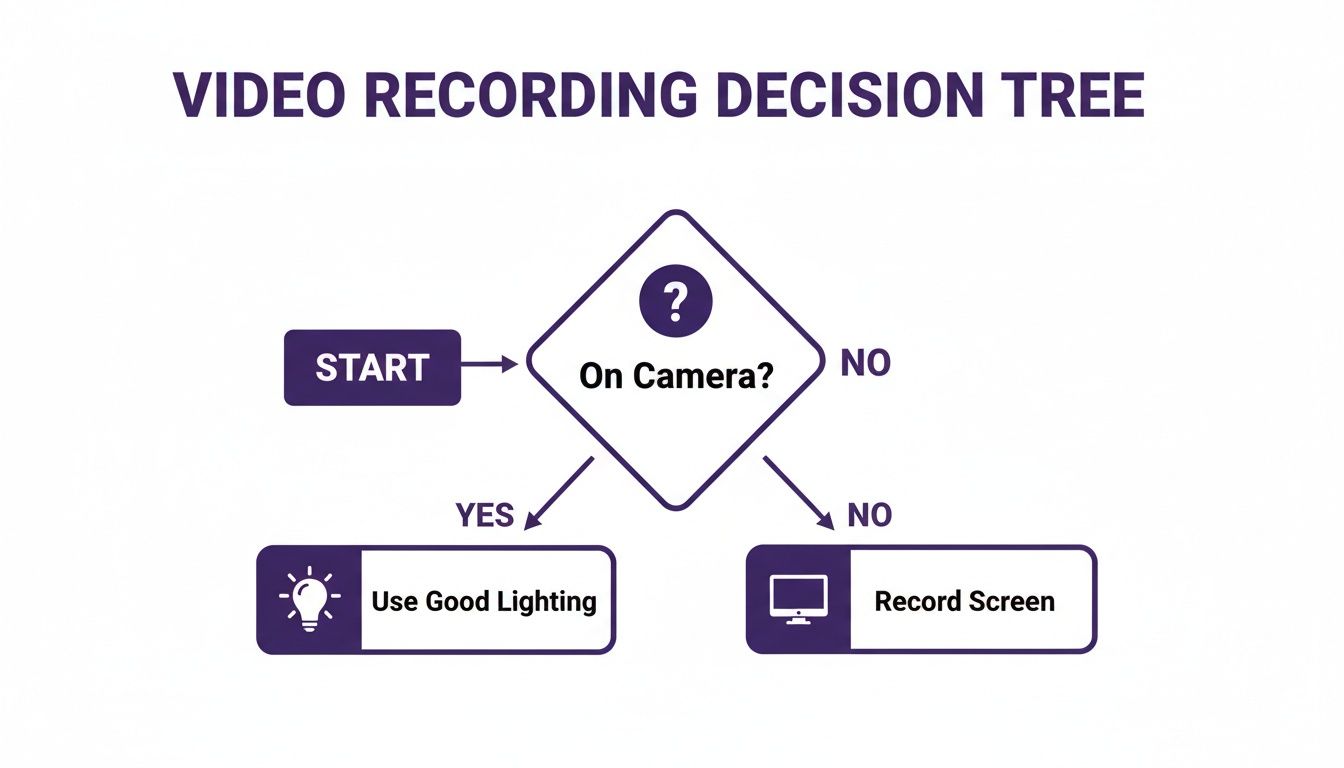 VIDEO RECORDING DECISION TREE

START

?

On Camera?

NO

YES

NO

Use Good Lighting

Record Screen